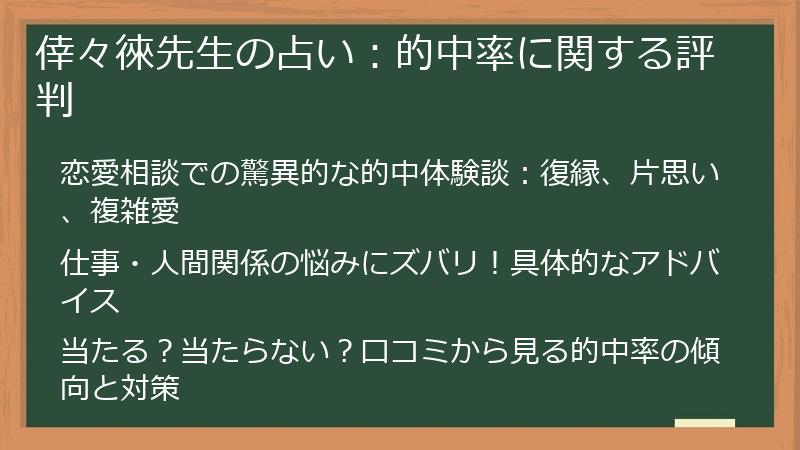 倖々徠先生の占い：的中率に関する評判

恋愛相談での驚異的な的中体験談：復縁、片思い、複雑愛

仕事・人間関係の悩みにズバリ！具体的なアドバイス

当たる？当たらない？口コミから見る的中率の傾向と対策